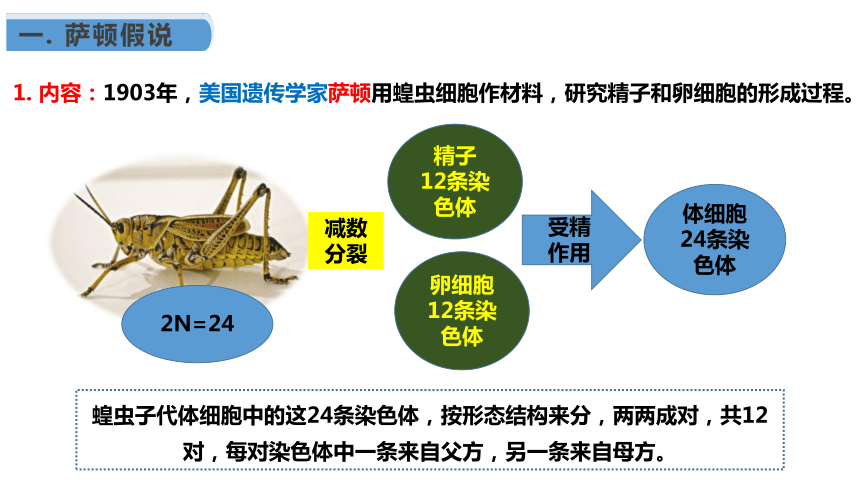 一. 萨顿假说

1. 内容：1903年，美国遗传学家萨顿用蝗虫细胞作材料，研究精子和卵细胞的形成过程。

2N=24

减数分裂

精子
12条染色体

卵细胞
12条染色体

受精作用

体细胞
24条染色体

蝗虫子代体细胞中的这24条染色体，按形态结构来分，两两成对，共12对，每对染色体中一条来自父方，另一条来自母方。